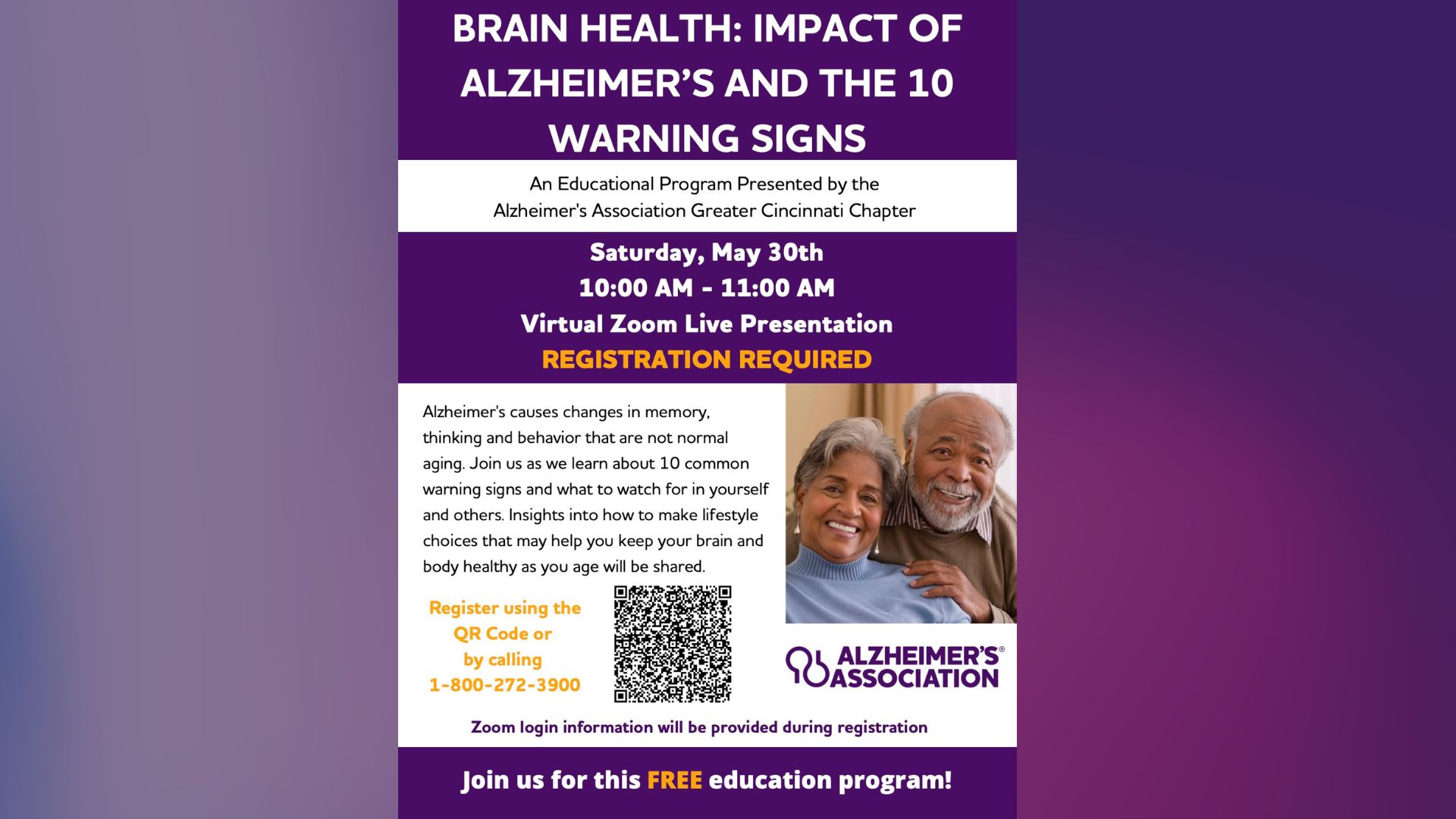 BRAIN HEALTH: IMPACT OF ALZHEIMER'S AND THE 10 WARNING SIGNS

An Educational Program Presented by the Alzheimer's Association Greater Cincinnati Chapter

Saturday, May 30th
10:00 AM - 11:00 AM
Virtual Zoom Live Presentation
REGISTRATION REQUIRED

Alzheimer's causes changes in memory, thinking and behavior that are not normal aging. Join us as we learn about 10 common warning signs and what to watch for in yourself and others. Insights into how to make lifestyle choices that may help you keep your brain and body healthy as you age will be shared.

Register using the QR Code or by calling 1-800-272-3900

ALZHEIMER'S® ASSOCIATION

Zoom login information will be provided during registration

Join us for this FREE education program!